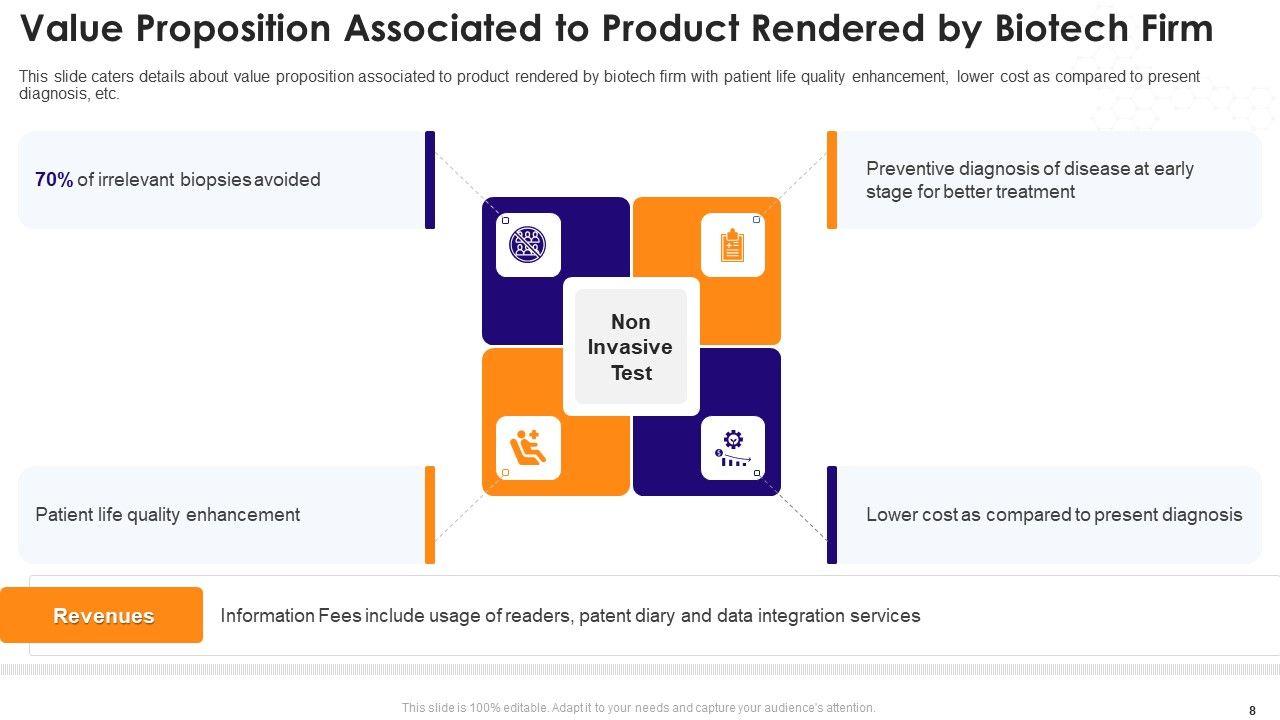 Value Proposition Associated to Product Rendered by Biotech Firm

This slide caters details about value proposition associated to product rendered by biotech firm with patient life quality enhancement, lower cost as compared to present diagnosis, etc.

70% of irrelevant biopsies avoided

Preventive diagnosis of disease at early stage for better treatment

Non Invasive Test

Patient life quality enhancement

Lower cost as compared to present diagnosis

Revenues

Information Fees include usage of readers, patent diary and data integration services

This slide is 100% editable. Adapt it to your needs and capture your audience's attention.

8